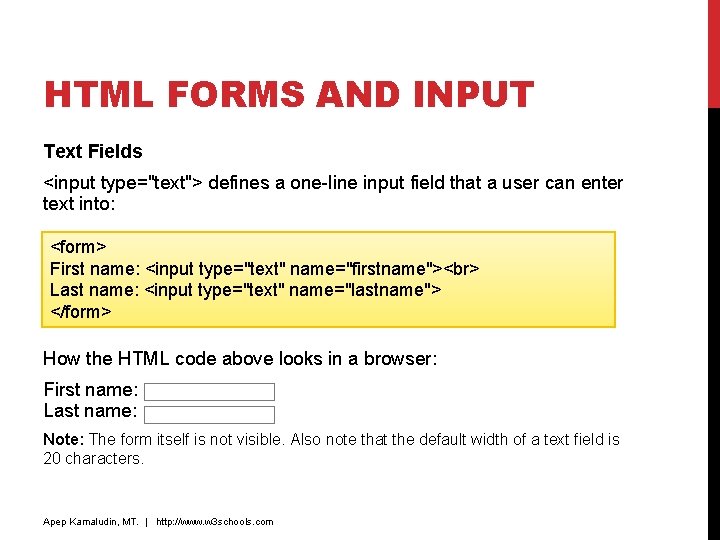 HTML FORMS AND INPUT

Text Fields

<input type="text"> defines a one-line input field that a user can enter text into:

<form>
First name: <input type="text" name="firstname"><br>
Last name: <input type="text" name="lastname">
</form>

How the HTML code above looks in a browser:

First name:
Last name:

Note: The form itself is not visible. Also note that the default width of a text field is 20 characters.

Apep Kamaludin, MT. | http://www.w3schools.com